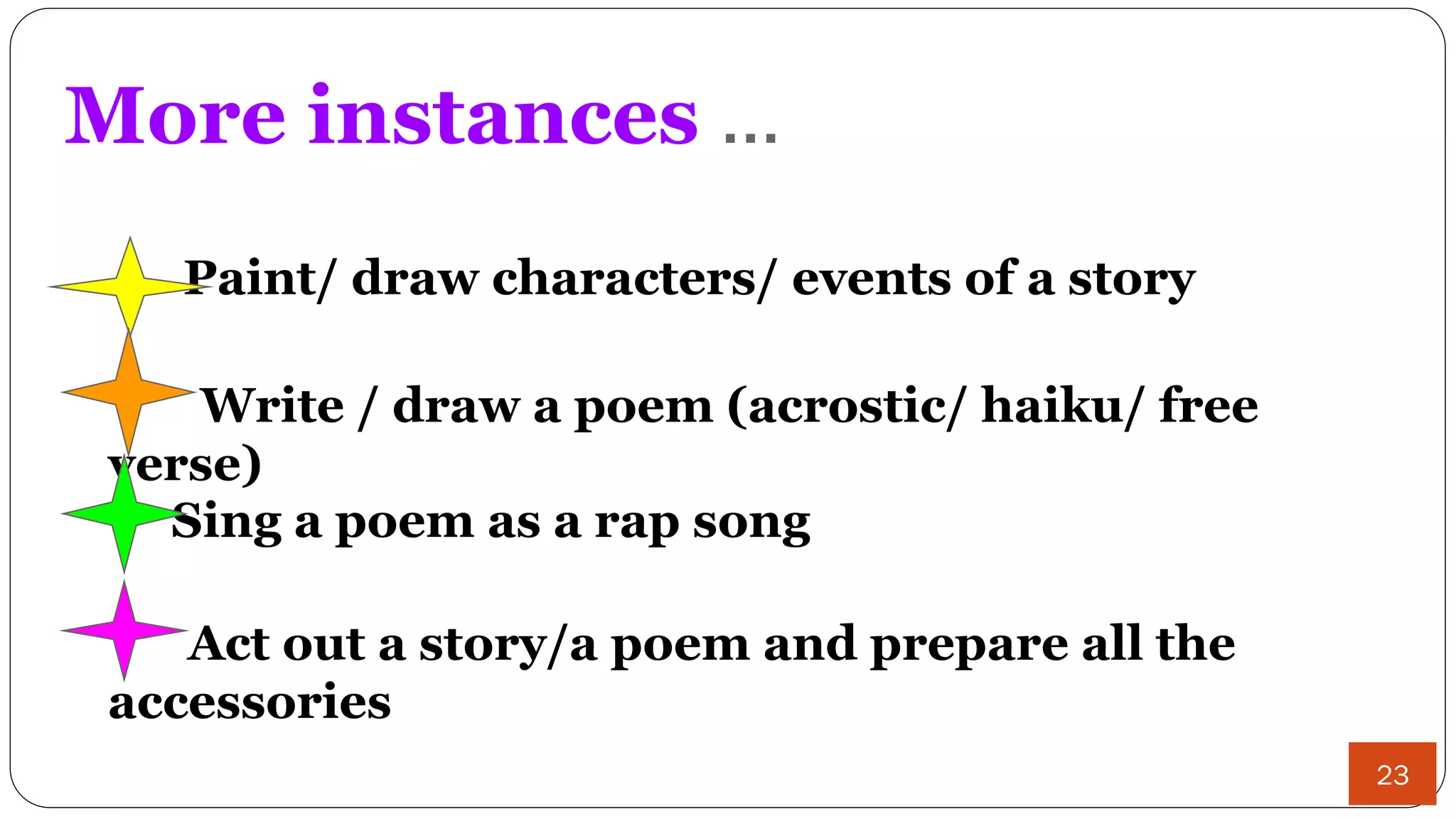 More instances …

Paint/ draw characters/ events of a story

Write / draw a poem (acrostic/ haiku/ free verse)

Sing a poem as a rap song

Act out a story/a poem and prepare all the accessories

23